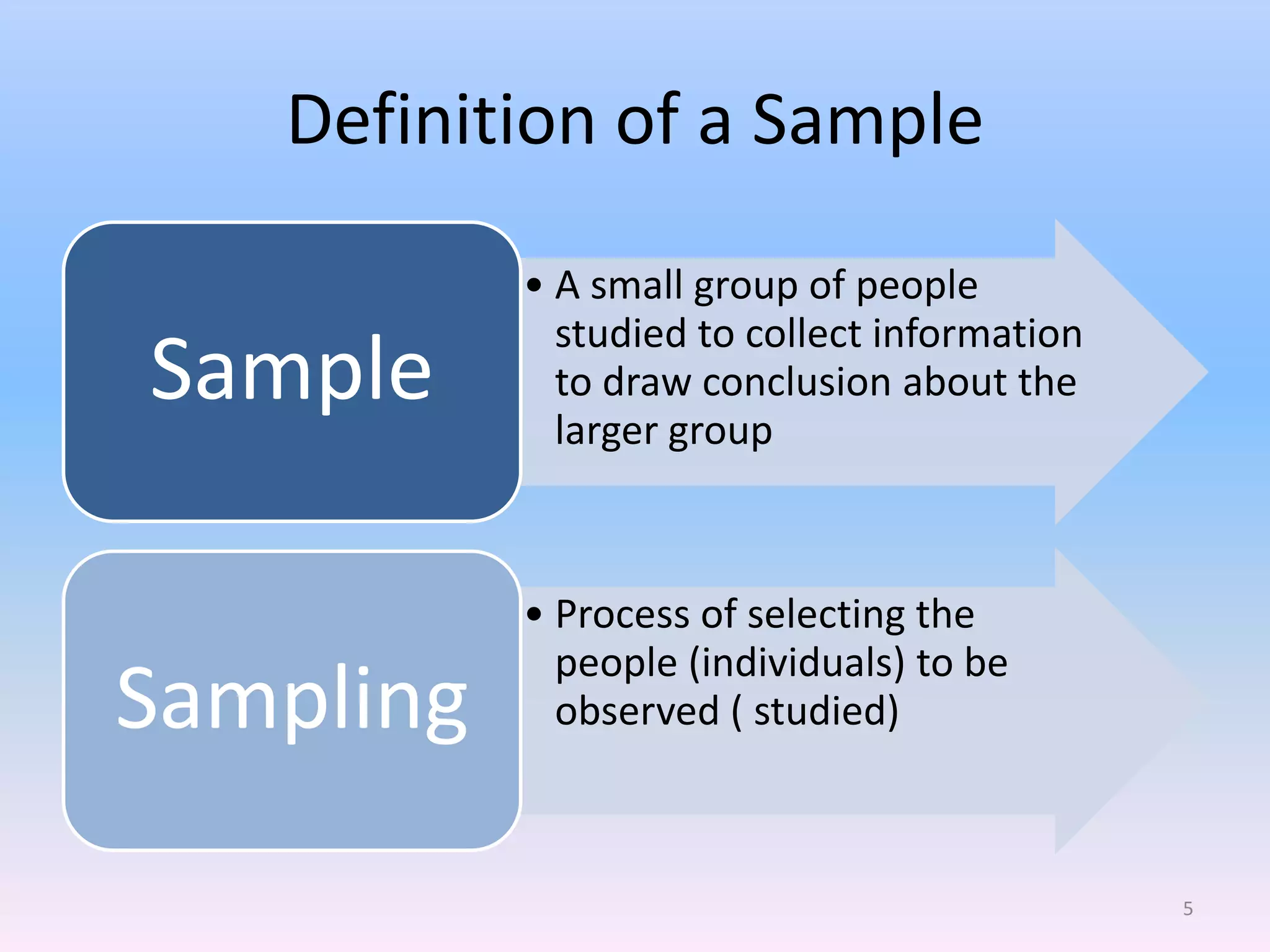 Definition of a Sample

Sample

• A small group of people studied to collect information to draw conclusion about the larger group

Sampling

• Process of selecting the people (individuals) to be observed ( studied)

5